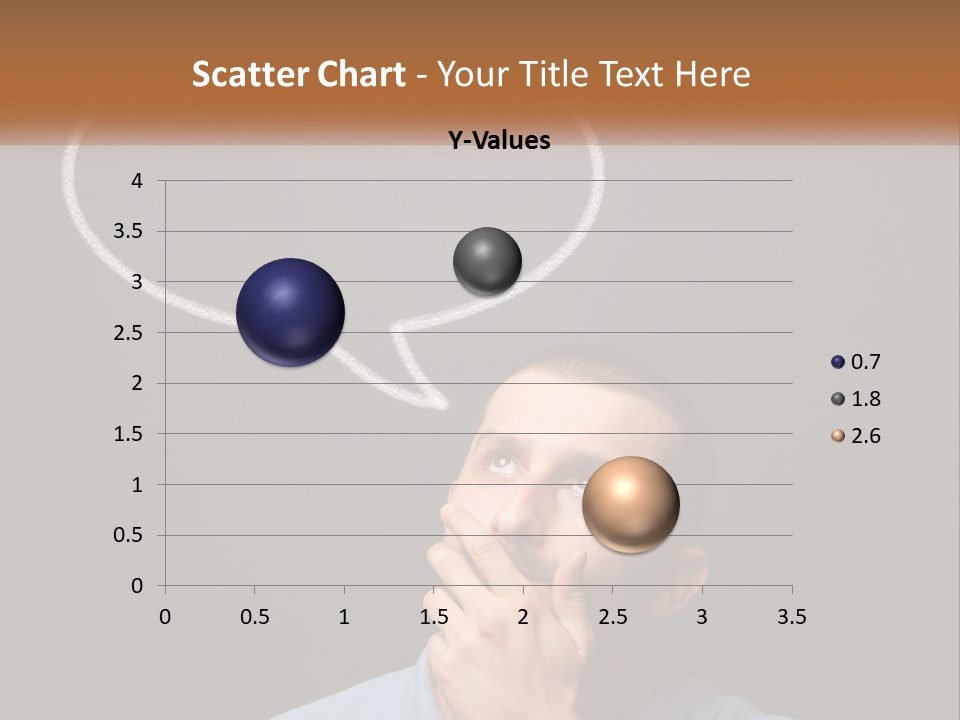 Scatter Chart - Your Title Text Here

Y-Values

4
3.5
3
2.5
2
1.5
1
0.5
0

0 0.5 1 1.5 2 2.5 3 3.5

0.7
1.8
2.6